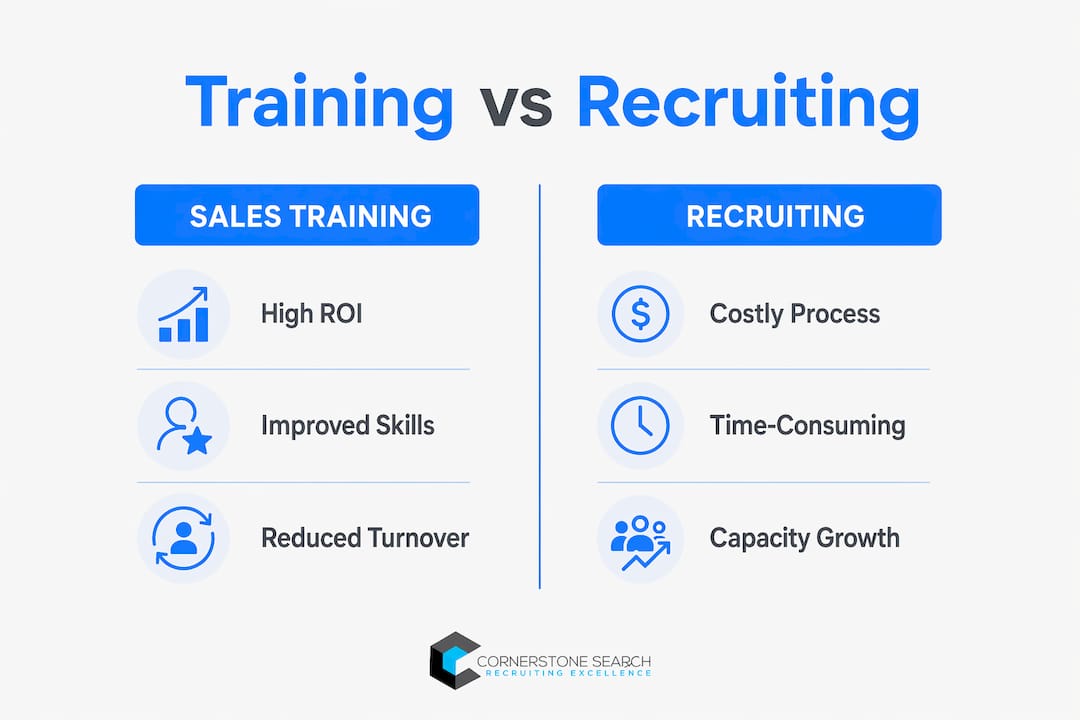 Training vs Recruiting

SALES TRAINING

High ROI

Improved Skills

Reduced Turnover

RECRUITING

Costly Process

Time-Consuming

Capacity Growth

CORNERSTONE SEARCH
RECRUITING EXCELLENCE